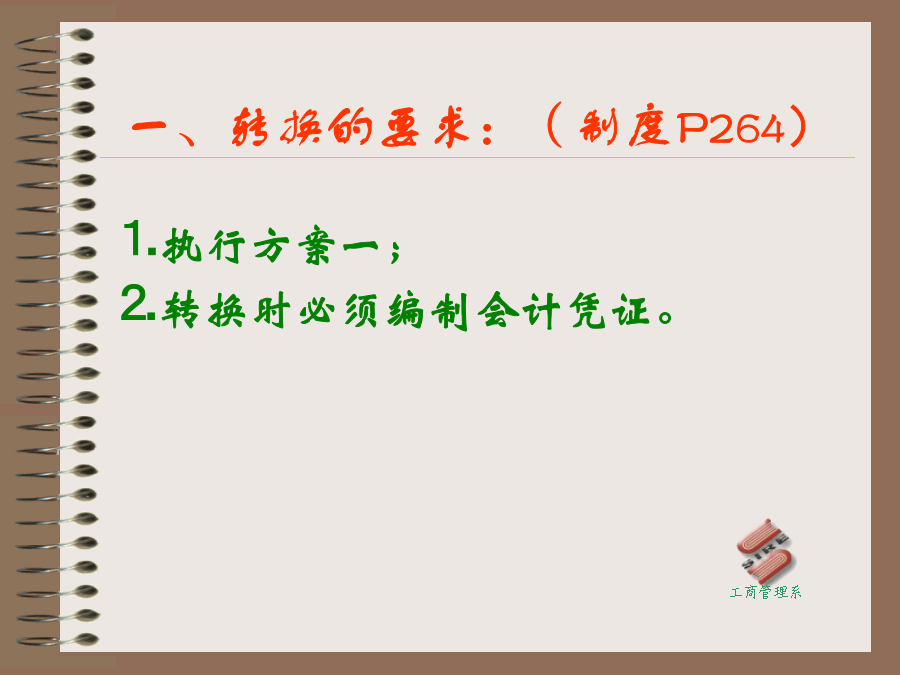 一、转换的要求：（制度P264）

1.执行方案一；

2.转换时必须编制会计凭证。

SIRE

工商管理系